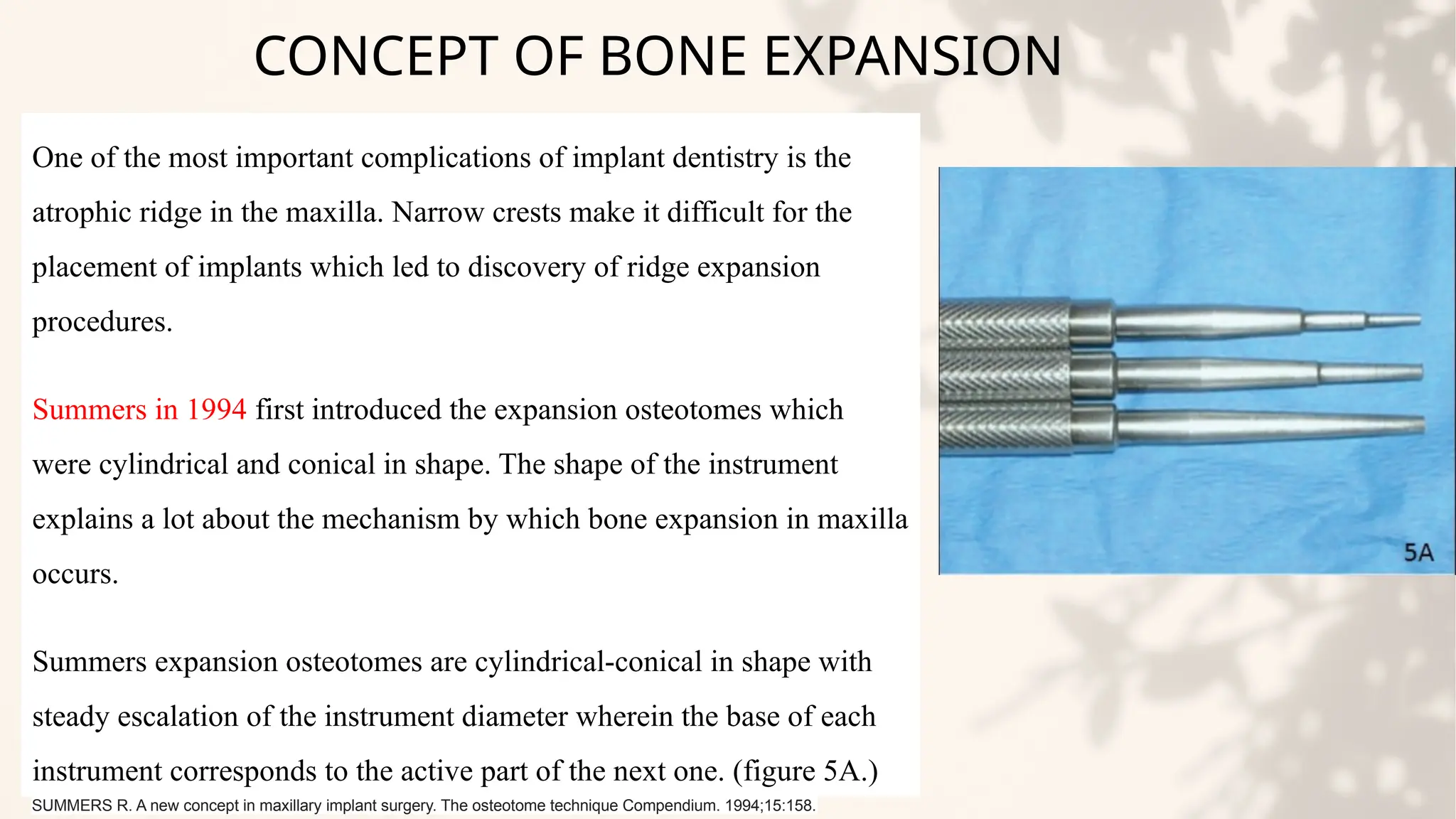 CONCEPT OF BONE EXPANSION

One of the most important complications of implant dentistry is the atrophic ridge in the maxilla. Narrow crests make it difficult for the placement of implants which led to discovery of ridge expansion procedures.

Summers in 1994 first introduced the expansion osteotomes which were cylindrical and conical in shape. The shape of the instrument explains a lot about the mechanism by which bone expansion in maxilla occurs.

Summers expansion osteotomes are cylindrical-conical in shape with steady escalation of the instrument diameter wherein the base of each instrument corresponds to the active part of the next one. (figure 5A.)

SUMMERS R. A new concept in maxillary implant surgery. The osteotome technique Compendium. 1994;15:158.

5A